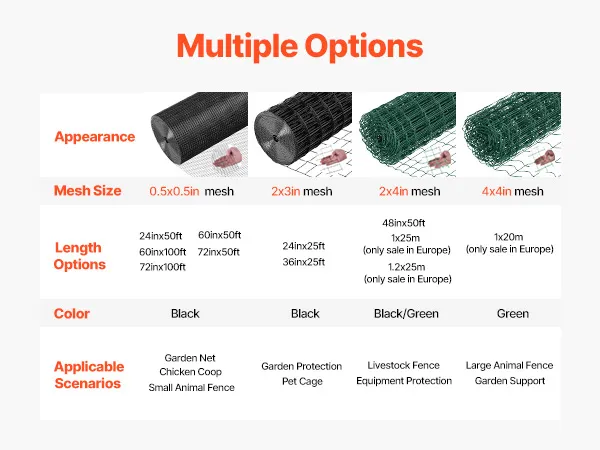 Multiple Options

| Appearance | | | | |
|---|---|---|---|---|
| Mesh Size | 0.5x0.5in mesh | 2x3in mesh | 2x4in mesh | 4x4in mesh |
| Length Options | 24inx50ft 60inx50ft 60inx100ft 72inx50ft 72inx100ft | 24inx25ft 36inx25ft | 48inx50ft 1x25m (only sale in Europe) 1.2x25m (only sale in Europe) | 1x20m (only sale in Europe) |
| Color | Black | Black | Black/Green | Green |
| Applicable Scenarios | Garden Net Chicken Coop Small Animal Fence | Garden Protection Pet Cage | Livestock Fence Equipment Protection | Large Animal Fence Garden Support |